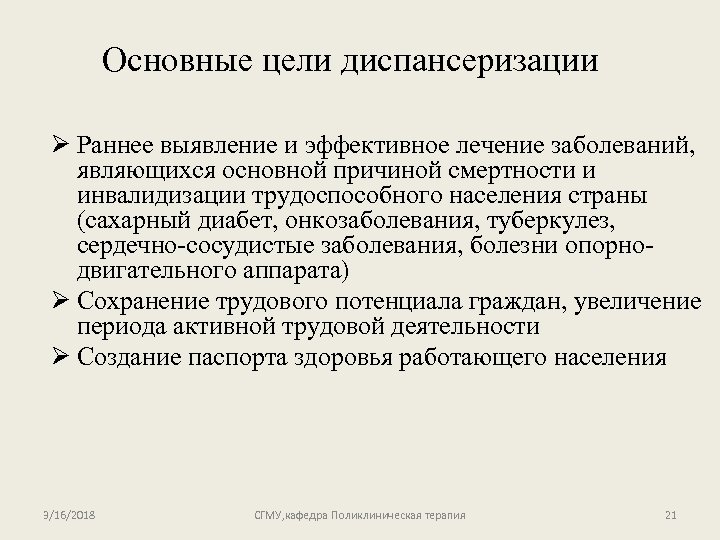 Основные цели диспансеризации

➢ Раннее выявление и эффективное лечение заболеваний, являющихся основной причиной смертности и инвалидизации трудоспособного населения страны (сахарный диабет, онкозаболевания, туберкулез, сердечно-сосудистые заболевания, болезни опорно-двигательного аппарата)
➢ Сохранение трудового потенциала граждан, увеличение периода активной трудовой деятельности
➢ Создание паспорта здоровья работающего населения

3/16/2018

СГМУ,кафедра Поликлиническая терапия

21